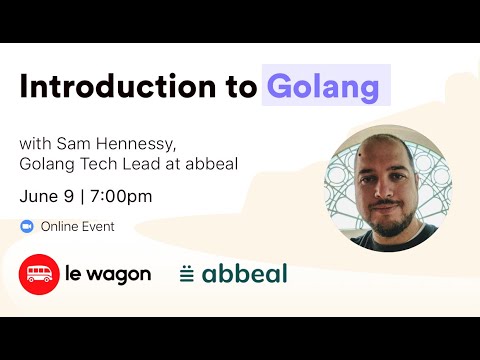 Introduction to Golang

with Sam Hennessy,
Golang Tech Lead at abbeal

June 9 | 7:00pm

Online Event

le wagon

abbeal